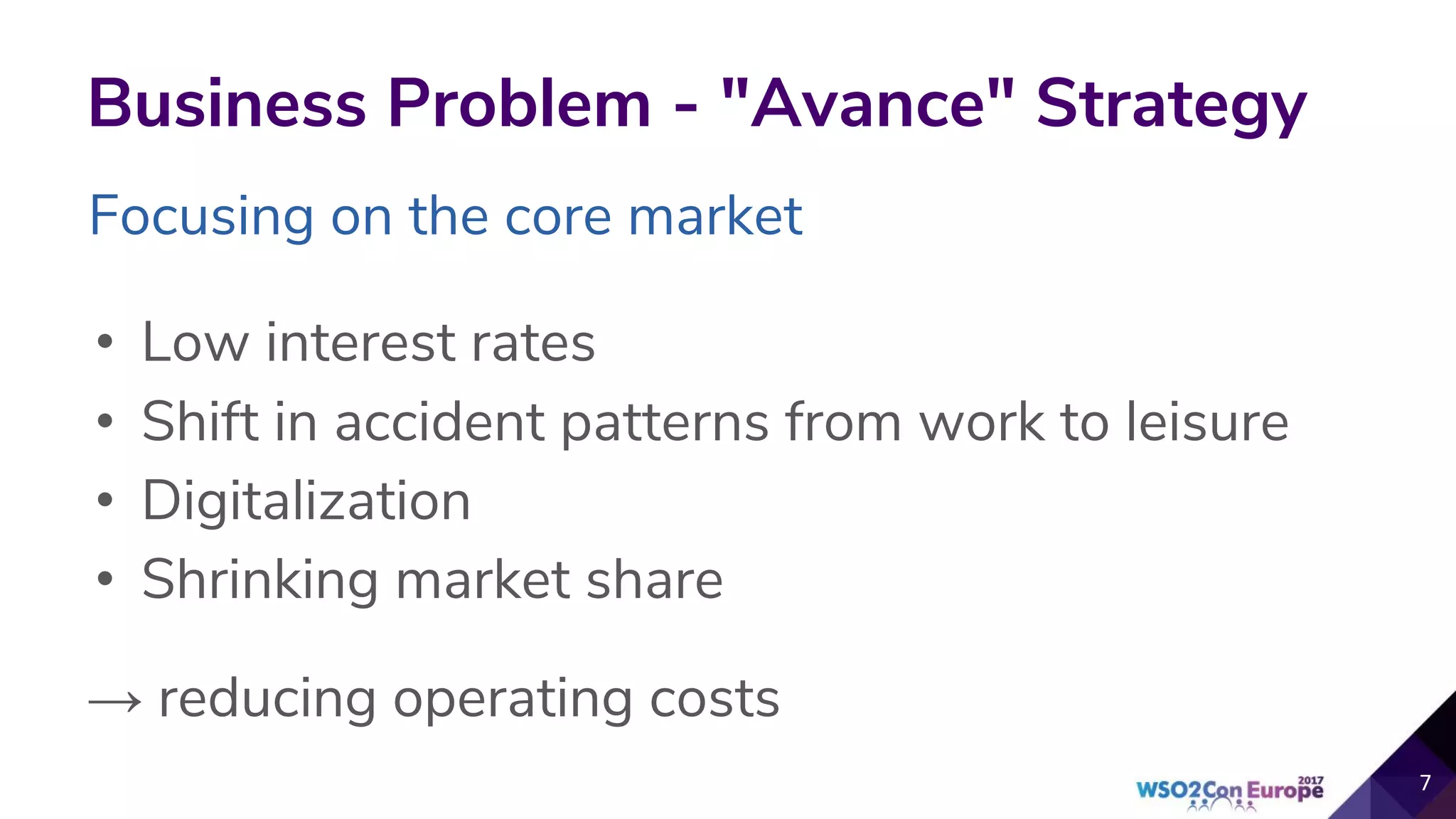 Business Problem - "Avance" Strategy

Focusing on the core market

• Low interest rates
• Shift in accident patterns from work to leisure
• Digitalization
• Shrinking market share

→ reducing operating costs

WSO2Con Europe 2017

7